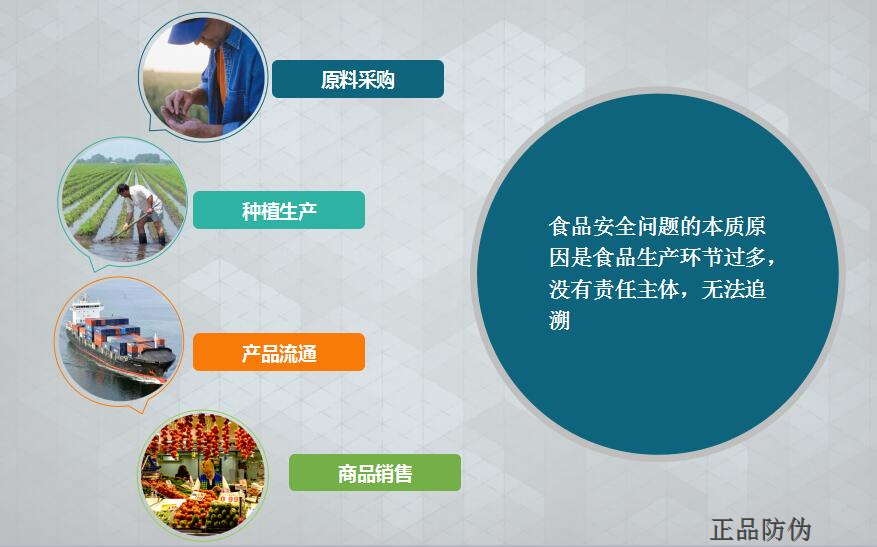 原料采购

种植生产

产品流通

商品销售

食品安全问题的本质原因是食品生产环节过多，没有责任主体，无法追溯

正品防伪